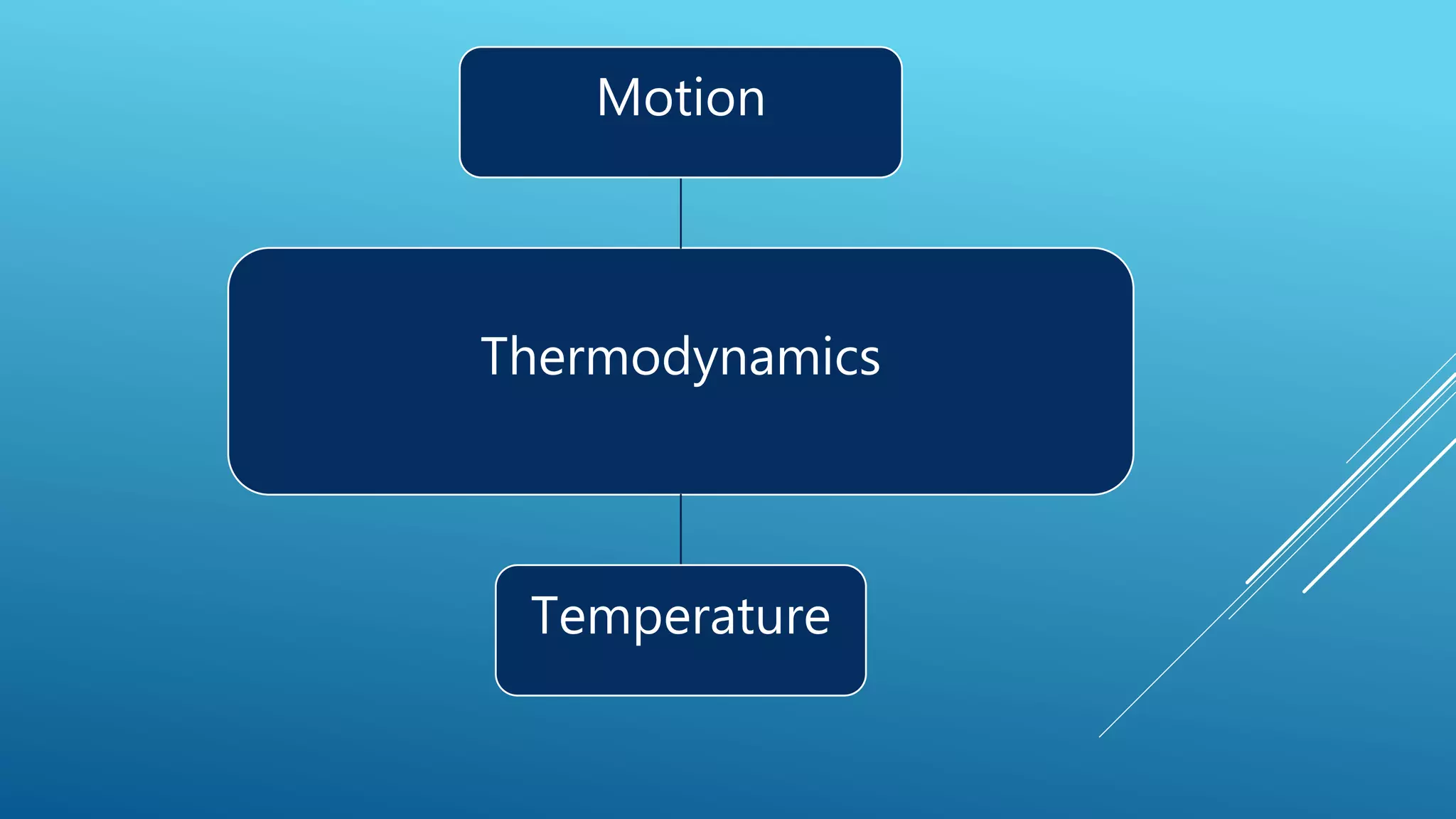 Motion

Thermodynamics

Temperature